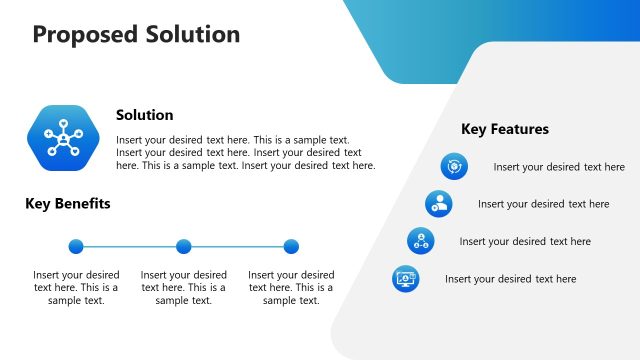 Proposed Solution

Solution

Insert your desired text here. This is a sample text. Insert your desired text here. Insert your desired text here. This is a sample text. Insert your desired text here.

Key Benefits

Insert your desired text here. This is a sample text.

Insert your desired text here. This is a sample text.

Insert your desired text here. This is a sample text.

Key Features

Insert your desired text here

Insert your desired text here

Insert your desired text here

Insert your desired text here